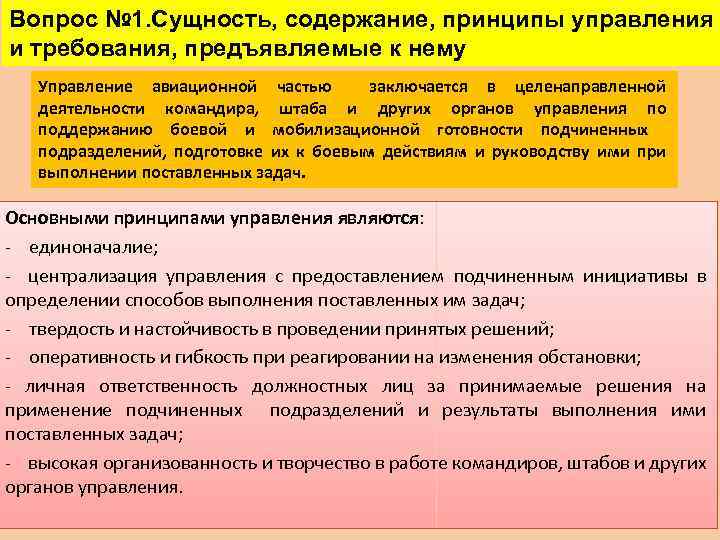 Вопрос №1.Сущность, содержание, принципы управления и требования, предъявляемые к нему

Управление авиационной частью заключается в целенаправленной деятельности командира, штаба и других органов управления по поддержанию боевой и мобилизационной готовности подчиненных подразделений, подготовке их к боевым действиям и руководству ими при выполнении поставленных задач.

Основными принципами управления являются:

- единоначалие;

- централизация управления с предоставлением подчиненным инициативы в определении способов выполнения поставленных им задач;

- твердость и настойчивость в проведении принятых решений;

- оперативность и гибкость при реагировании на изменения обстановки;

- личная ответственность должностных лиц за принимаемые решения на применение подчиненных подразделений и результаты выполнения ими поставленных задач;

- высокая организованность и творчество в работе командиров, штабов и других органов управления.